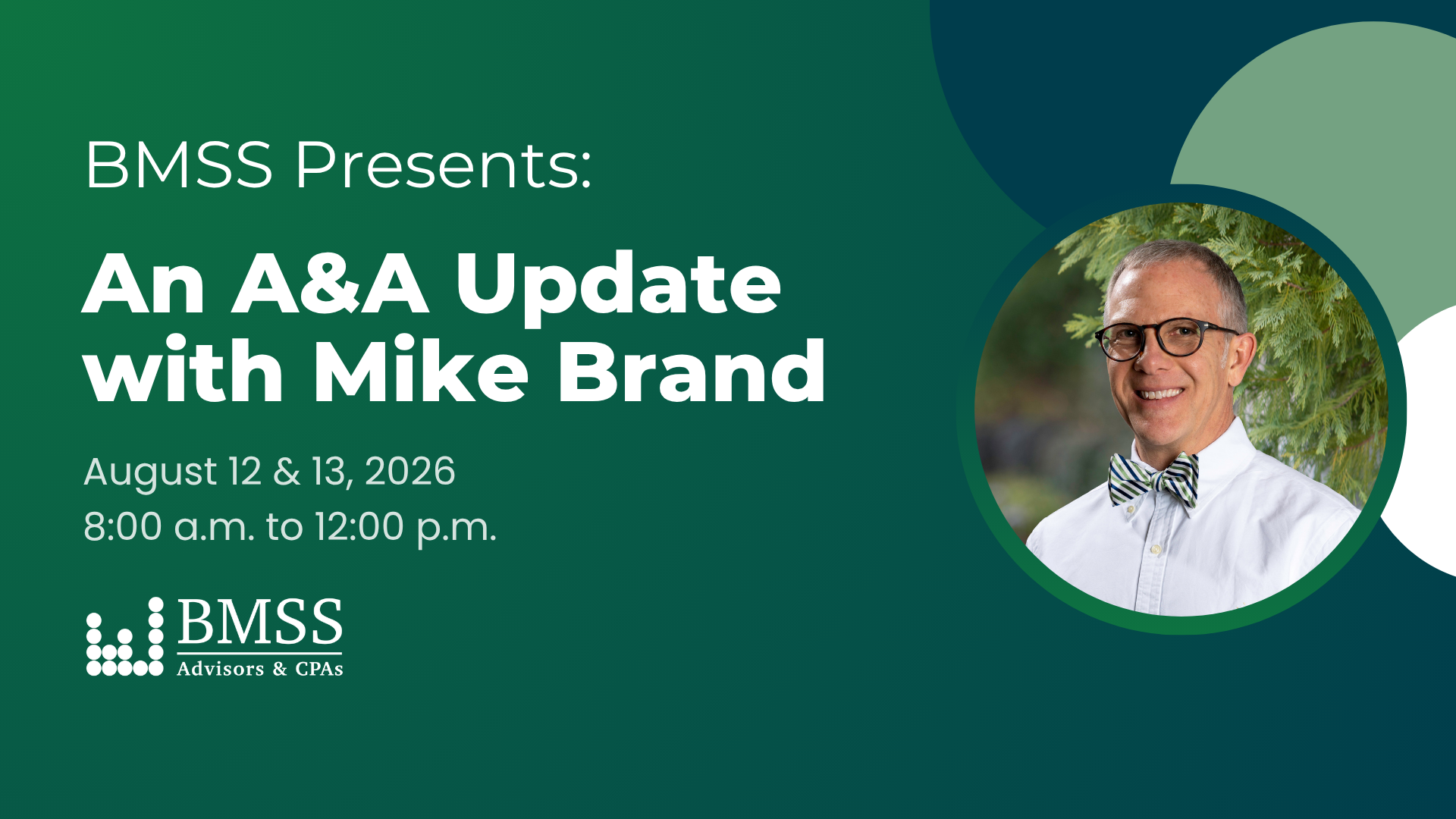 BMSS Presents:

An A&A Update with Mike Brand

August 12 & 13, 2026
8:00 a.m. to 12:00 p.m.

BMSS
Advisors & CPAs